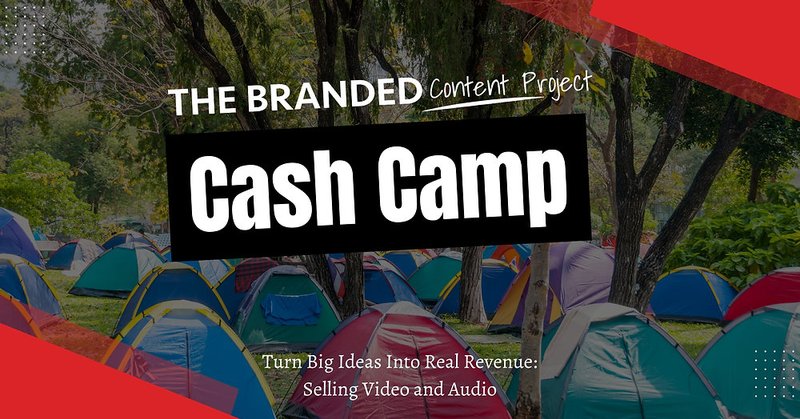 THE BRANDED Content Project

Cash Camp

Turn Big Ideas Into Real Revenue: Selling Video and Audio